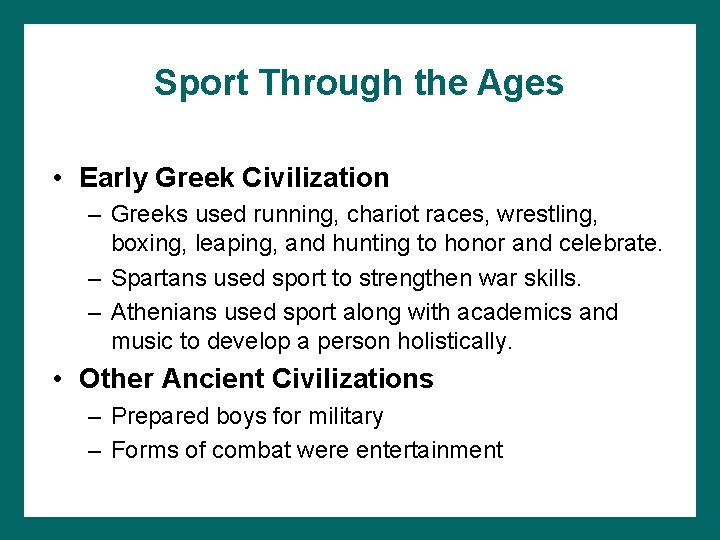 Sport Through the Ages

• Early Greek Civilization
– Greeks used running, chariot races, wrestling, boxing, leaping, and hunting to honor and celebrate.
– Spartans used sport to strengthen war skills.
– Athenians used sport along with academics and music to develop a person holistically.

• Other Ancient Civilizations
– Prepared boys for military
– Forms of combat were entertainment